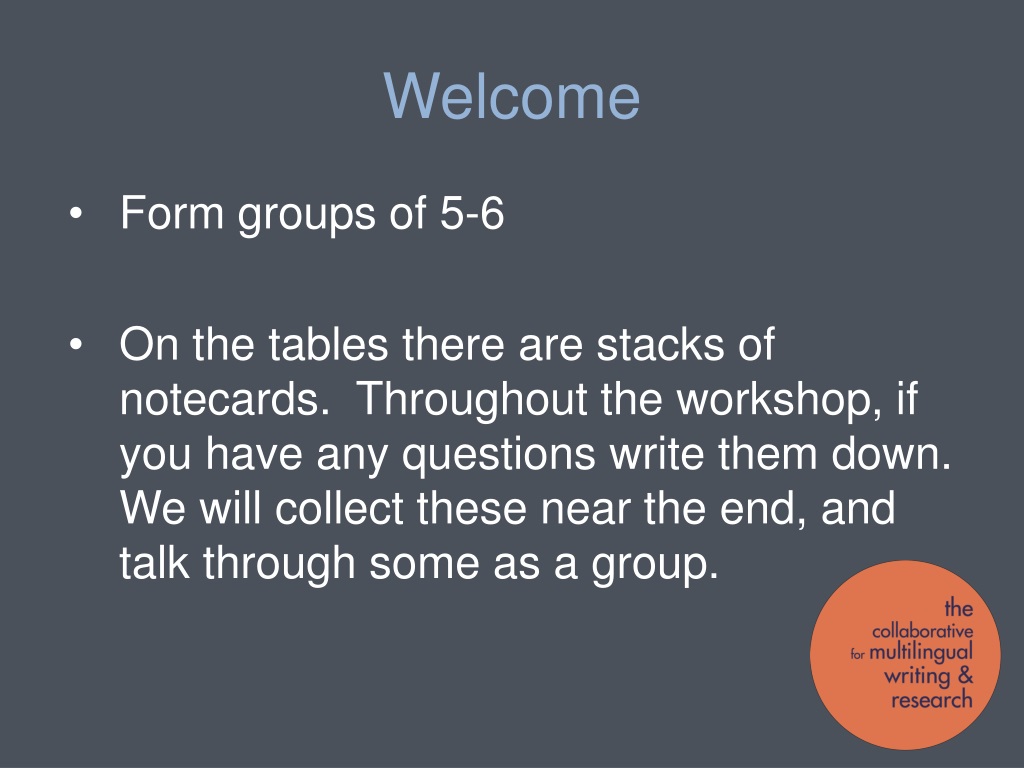 Welcome

• Form groups of 5-6

• On the tables there are stacks of notecards. Throughout the workshop, if you have any questions write them down. We will collect these near the end, and talk through some as a group.

the collaborative for multilingual writing & research